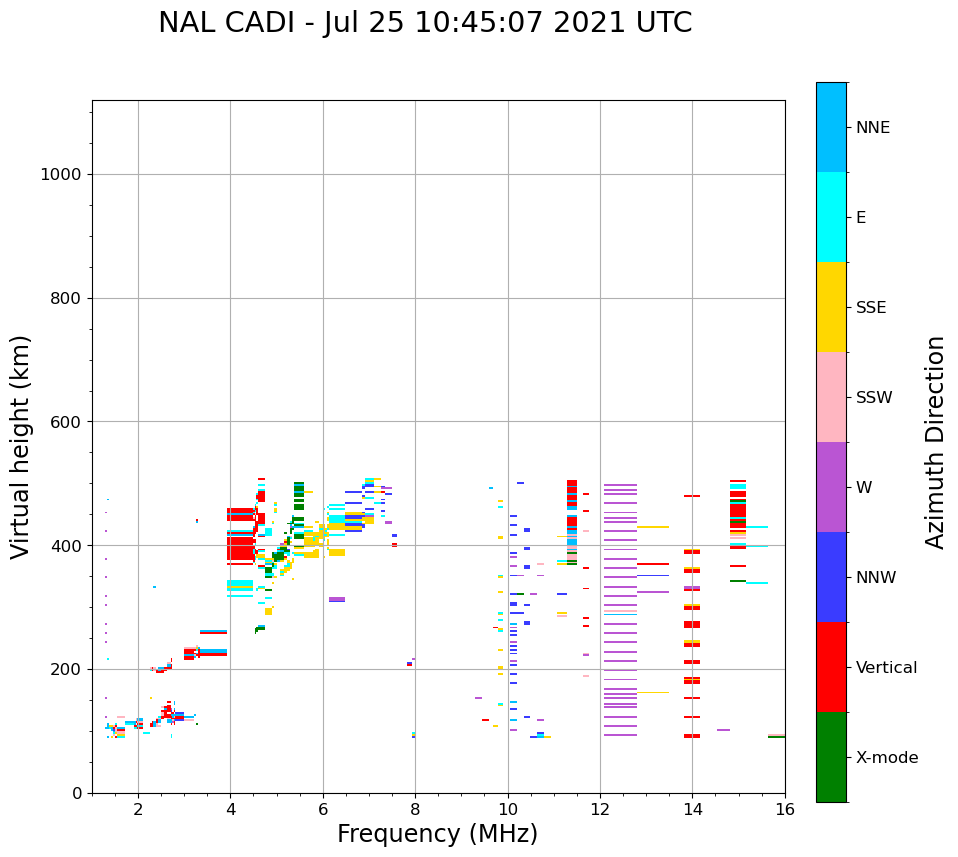 NAL CADI - Jul 25 10:45:07 2021 UTC

Virtual height (km)

1000
800
600
400
200
0

2
4
6
8
10
12
14
16

Frequency (MHz)

NNE
E
SSE
SSW
W
NNW
Vertical
X-mode

Azimuth Direction